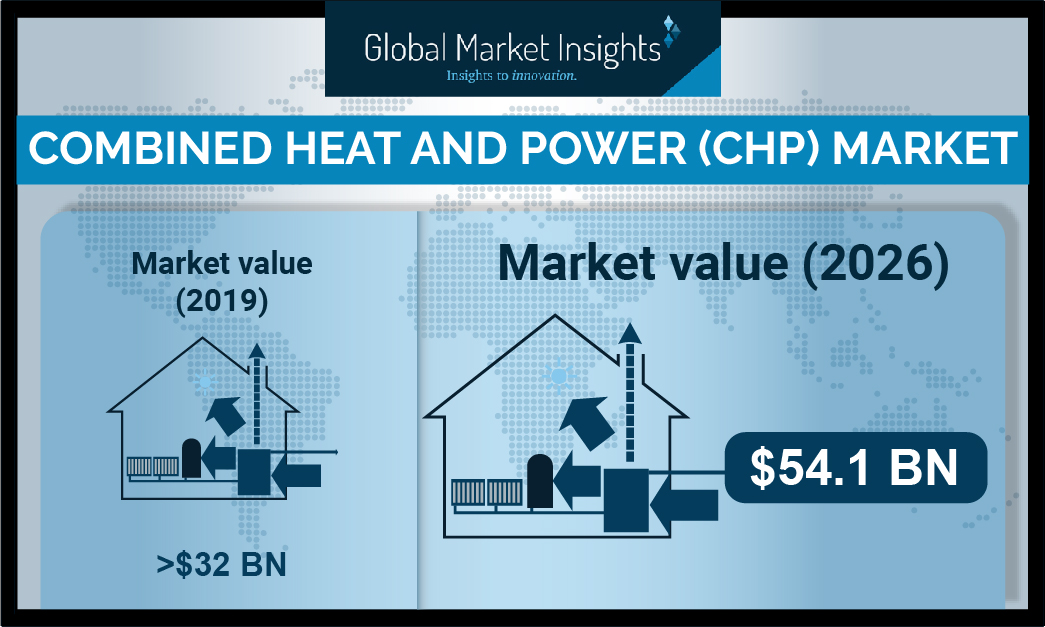 Global Market Insights
Insights to innovation.

COMBINED HEAT AND POWER (CHP) MARKET

Market value (2019)

>$32 BN

Market value (2026)

$54.1 BN